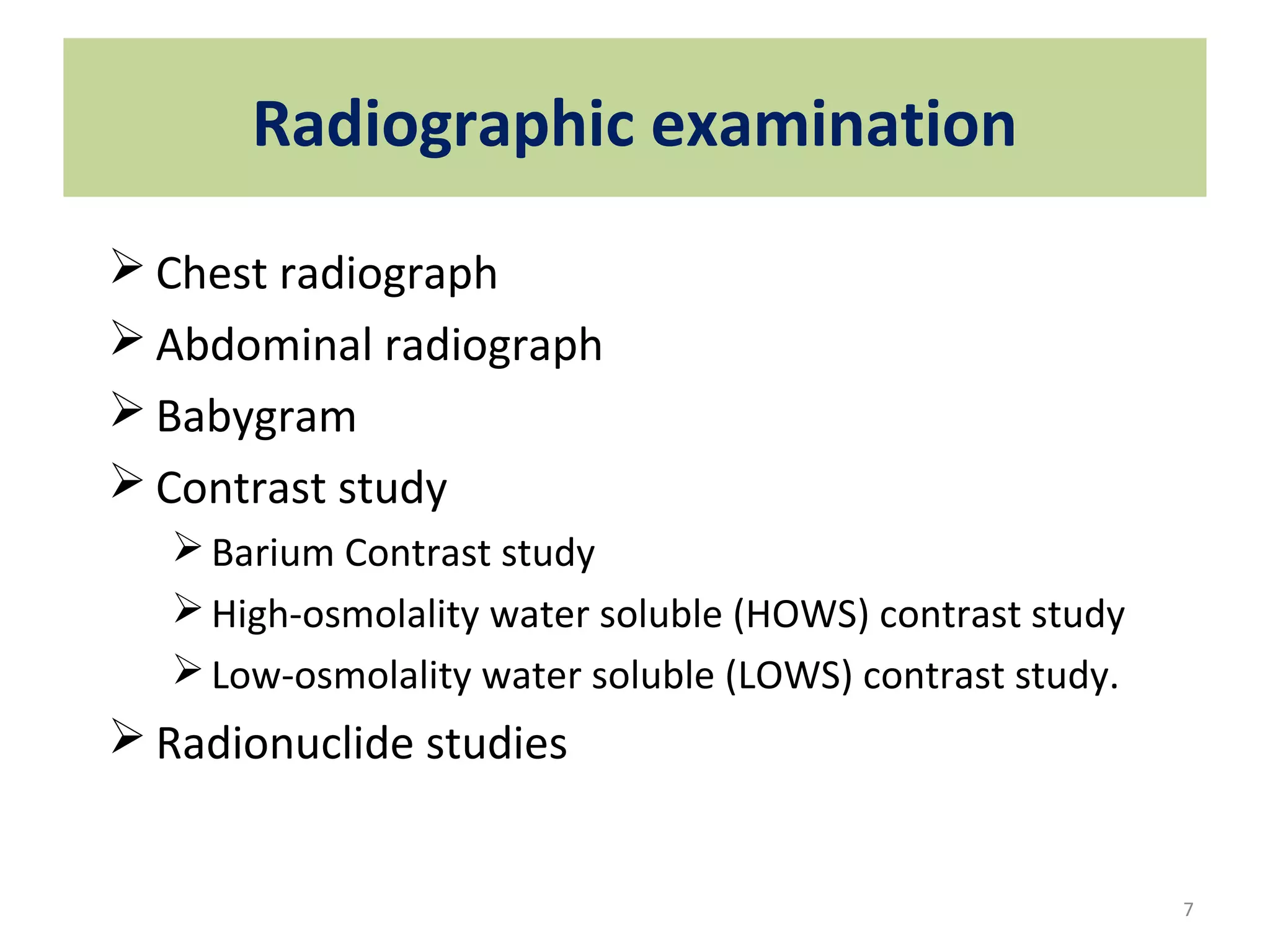 Radiographic examination

➢ Chest radiograph
➢ Abdominal radiograph
➢ Babygram
➢ Contrast study
  ➢ Barium Contrast study
  ➢ High-osmolality water soluble (HOWS) contrast study
  ➢ Low-osmolality water soluble (LOWS) contrast study.
➢ Radionuclide studies

7